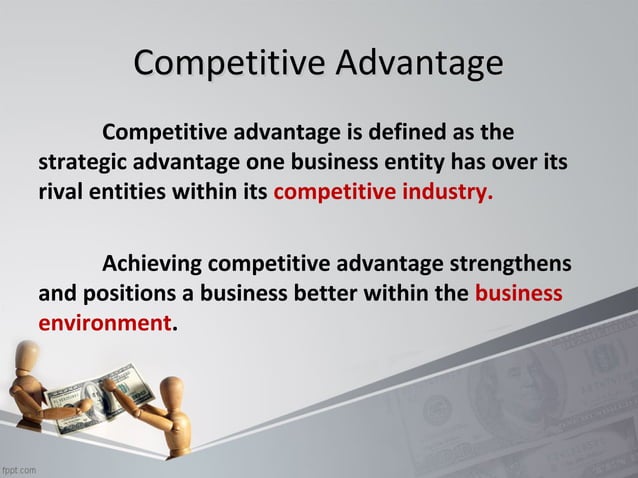 Competitive Advantage

Competitive advantage is defined as the strategic advantage one business entity has over its rival entities within its competitive industry.

Achieving competitive advantage strengthens and positions a business better within the business environment.

fppt.com